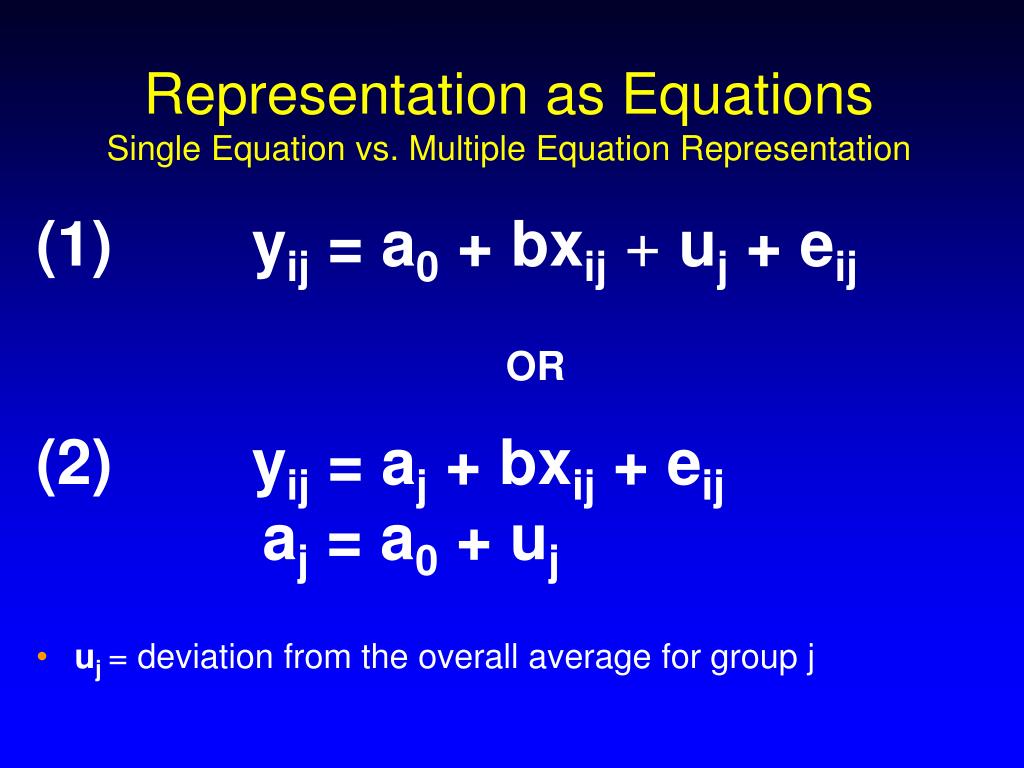 Representation as Equations
Single Equation vs. Multiple Equation Representation

(1) $y_{ij} = a_0 + bx_{ij} + u_j + e_{ij}$

OR

(2) $y_{ij} = a_j + bx_{ij} + e_{ij}$
$a_j = a_0 + u_j$

• $u_j$ = deviation from the overall average for group j